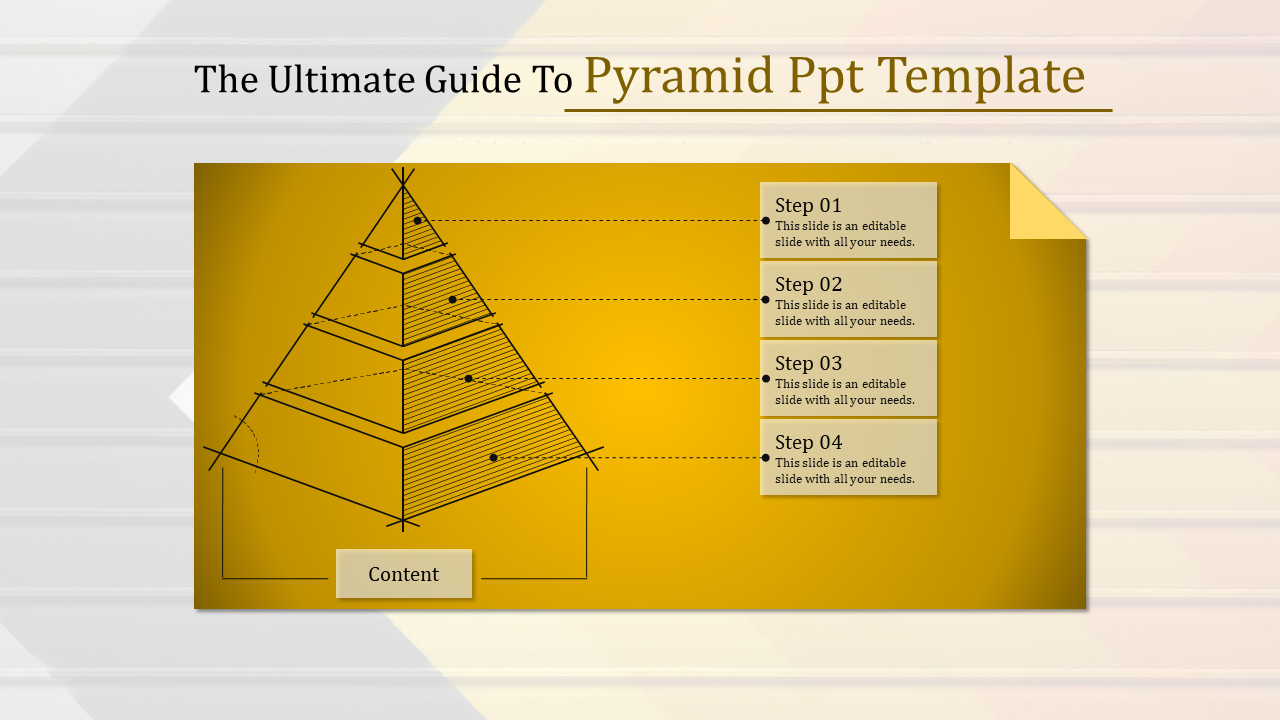 The Ultimate Guide To Pyramid Ppt Template

Step 01
This slide is an editable slide with all your needs.

Step 02
This slide is an editable slide with all your needs.

Step 03
This slide is an editable slide with all your needs.

Step 04
This slide is an editable slide with all your needs.

Content